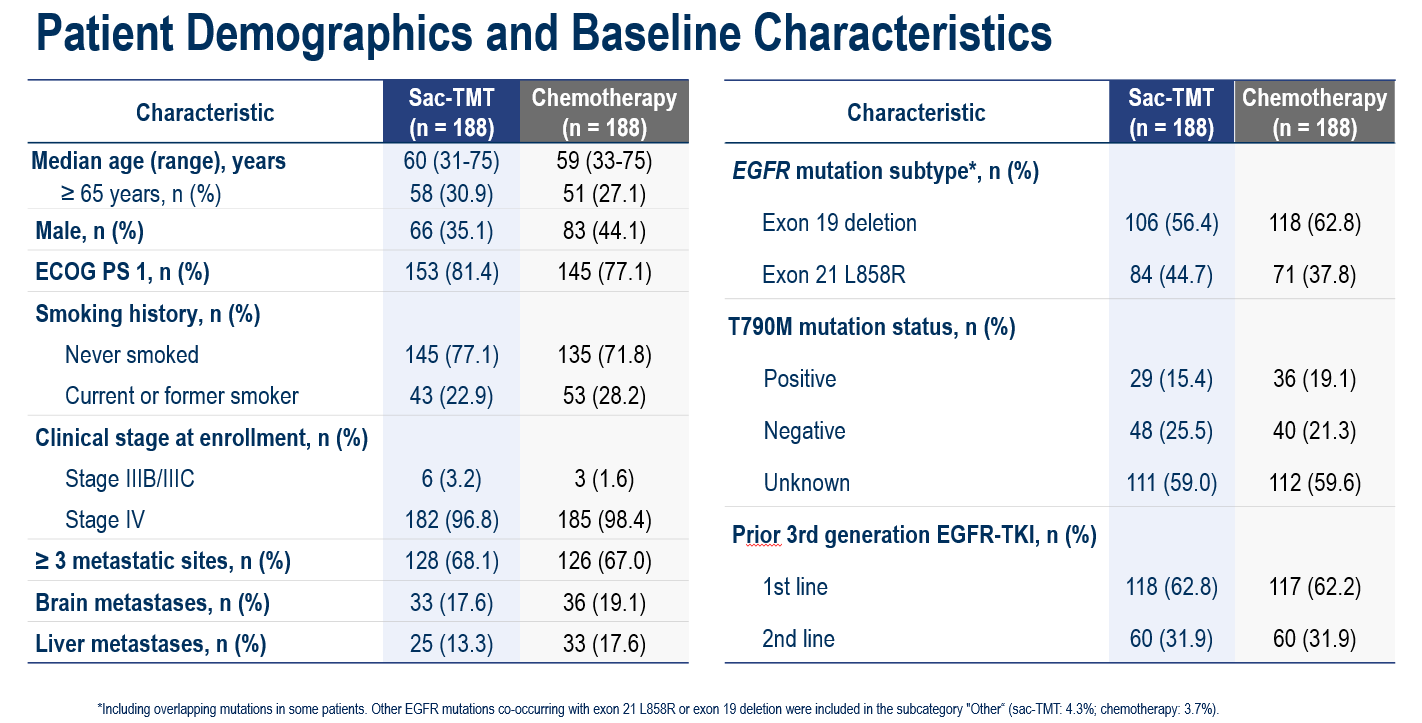 Patient Demographics and Baseline Characteristics

| Characteristic | Sac-TMT (n = 188) | Chemotherapy (n = 188) |
|---|---|---|
| Median age (range), years | 60 (31-75) | 59 (33-75) |
| ≥ 65 years, n (%) | 58 (30.9) | 51 (27.1) |
| Male, n (%) | 66 (35.1) | 83 (44.1) |
| ECOG PS 1, n (%) | 153 (81.4) | 145 (77.1) |
| Smoking history, n (%) | | |
| Never smoked | 145 (77.1) | 135 (71.8) |
| Current or former smoker | 43 (22.9) | 53 (28.2) |
| Clinical stage at enrollment, n (%) | | |
| Stage IIIB/IIIC | 6 (3.2) | 3 (1.6) |
| Stage IV | 182 (96.8) | 185 (98.4) |
| ≥ 3 metastatic sites, n (%) | 128 (68.1) | 126 (67.0) |
| Brain metastases, n (%) | 33 (17.6) | 36 (19.1) |
| Liver metastases, n (%) | 25 (13.3) | 33 (17.6) |

| Characteristic | Sac-TMT (n = 188) | Chemotherapy (n = 188) |
|---|---|---|
| EGFR mutation subtype*, n (%) | | |
| Exon 19 deletion | 106 (56.4) | 118 (62.8) |
| Exon 21 L858R | 84 (44.7) | 71 (37.8) |
| T790M mutation status, n (%) | | |
| Positive | 29 (15.4) | 36 (19.1) |
| Negative | 48 (25.5) | 40 (21.3) |
| Unknown | 111 (59.0) | 112 (59.6) |
| Prior 3rd generation EGFR-TKI, n (%) | | |
| 1st line | 118 (62.8) | 117 (62.2) |
| 2nd line | 60 (31.9) | 60 (31.9) |

*Including overlapping mutations in some patients. Other EGFR mutations co-occurring with exon 21 L858R or exon 19 deletion were included in the subcategory "Other" (sac-TMT: 4.3%; chemotherapy: 3.7%).